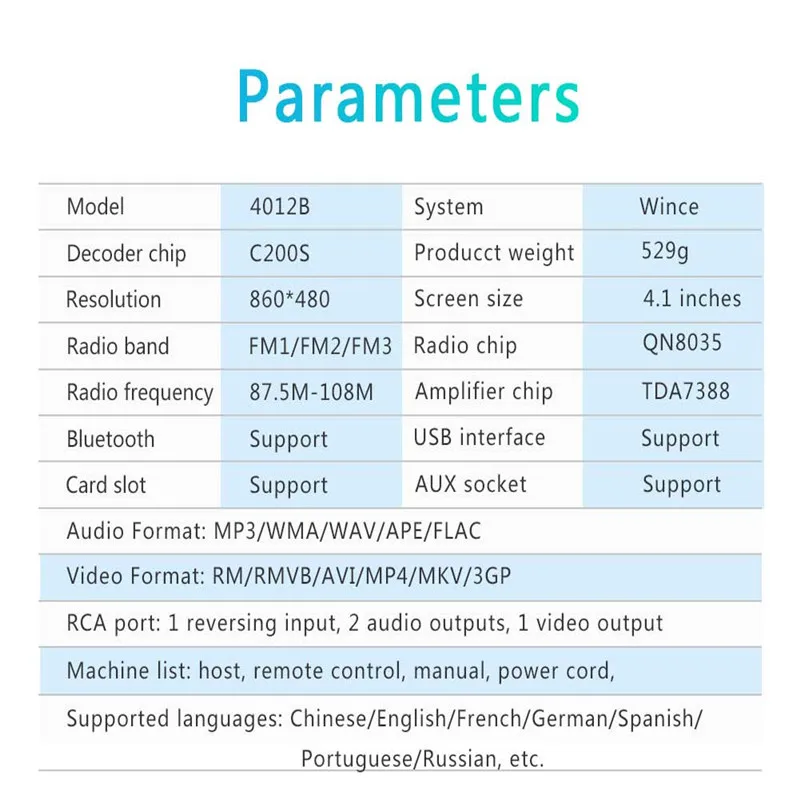 Parameters

| Model | 4012B | System | Wince |
|---|---|---|---|
| Decoder chip | C200S | Producct weight | 529g |
| Resolution | 860*480 | Screen size | 4.1 inches |
| Radio band | FM1/FM2/FM3 | Radio chip | QN8035 |
| Radio frequency | 87.5M-108M | Amplifier chip | TDA7388 |
| Bluetooth | Support | USB interface | Support |
| Card slot | Support | AUX socket | Support |

Audio Format: MP3/WMA/WAV/APE/FLAC

Video Format: RM/RMVB/AVI/MP4/MKV/3GP

RCA port: 1 reversing input, 2 audio outputs, 1 video output

Machine list: host, remote control, manual, power cord,

Supported languages: Chinese/English/French/German/Spanish/ Portuguese/Russian, etc.